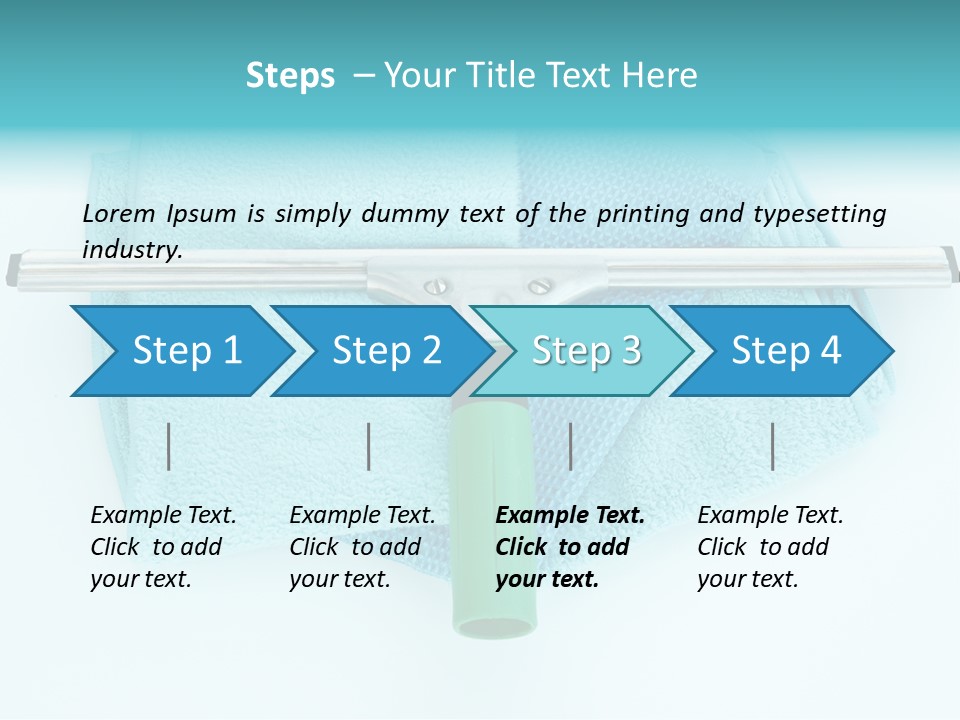 Steps – Your Title Text Here

Lorem Ipsum is simply dummy text of the printing and typesetting industry.

Step 1

Step 2

Step 3

Step 4

Example Text. Click to add your text.

Example Text. Click to add your text.

Example Text. Click to add your text.

Example Text. Click to add your text.